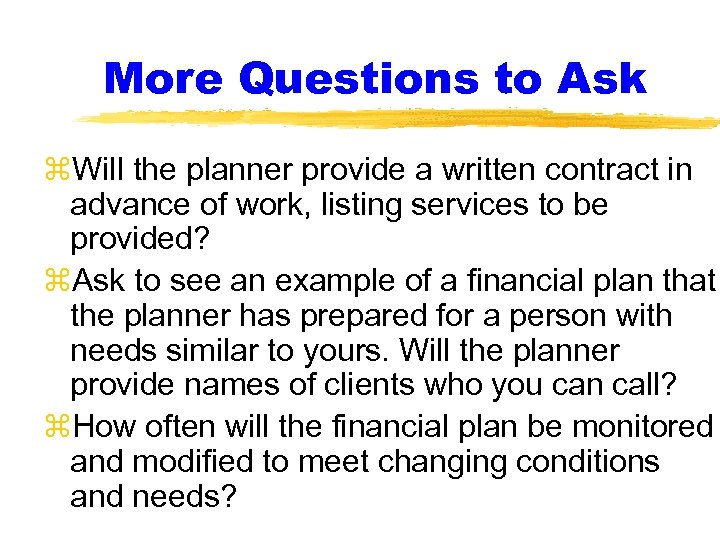 More Questions to Ask

⌘Will the planner provide a written contract in advance of work, listing services to be provided?

⌘Ask to see an example of a financial plan that the planner has prepared for a person with needs similar to yours. Will the planner provide names of clients who you can call?

⌘How often will the financial plan be monitored and modified to meet changing conditions and needs?